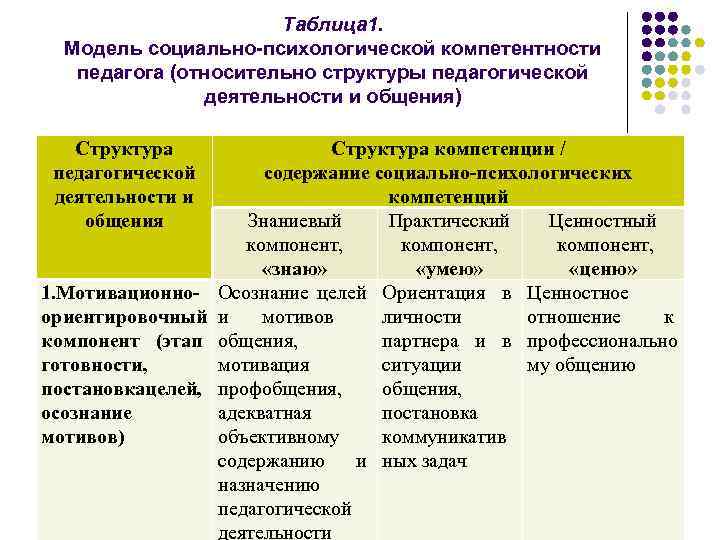 Таблица1.
Модель социально-психологической компетентности педагога (относительно структуры педагогической деятельности и общения)

| Структура педагогической деятельности и общения | Структура компетенции / содержание социально-психологических компетенций | | |
|---|---|---|---|
| | Знаниевый компонент, «знаю» | Практический компонент, «умею» | Ценностный компонент, «ценю» |
| 1.Мотивационно-ориентировочный компонент (этап готовности, постановкацелей, осознание мотивов) | Осознание целей и мотивов общения, мотивация профобщения, адекватная объективному содержанию и назначению педагогической деятельности | Ориентация в личности партнера и в ситуации общения, постановка коммуникативных задач | Ценностное отношение к профессиональному общению |